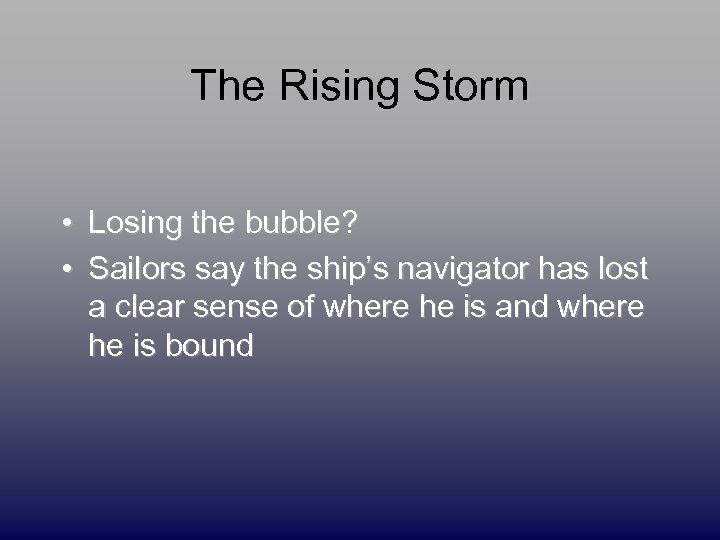 The Rising Storm

• Losing the bubble?
• Sailors say the ship’s navigator has lost a clear sense of where he is and where he is bound